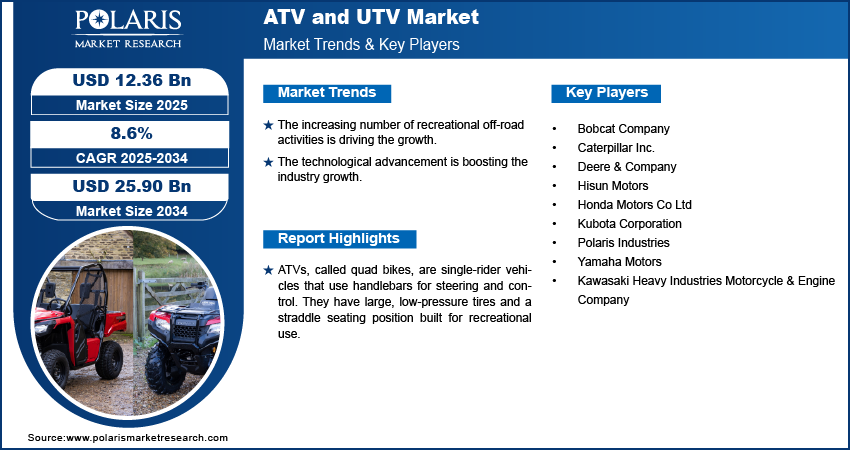 POLARIS
MARKET RESEARCH

ATV and UTV Market
Market Trends & Key Players

USD 12.36 Bn
Market Size 2025

8.6%
CAGR 2025-2034

USD 25.90 Bn
Market Size 2034

Market Trends

★ The increasing number of recreational off-road activities is driving the growth.

★ The technological advancement is boosting the industry growth.

Report Highlights

★ ATVs, called quad bikes, are single-rider vehicles that use handlebars for steering and control. They have large, low-pressure tires and a straddle seating position built for recreational use.

Key Players

• Bobcat Company
• Caterpillar Inc.
• Deere & Company
• Hisun Motors
• Honda Motors Co Ltd
• Kubota Corporation
• Polaris Industries
• Yamaha Motors
• Kawasaki Heavy Industries Motorcycle & Engine Company

Source:www.polarismarketresearch.com